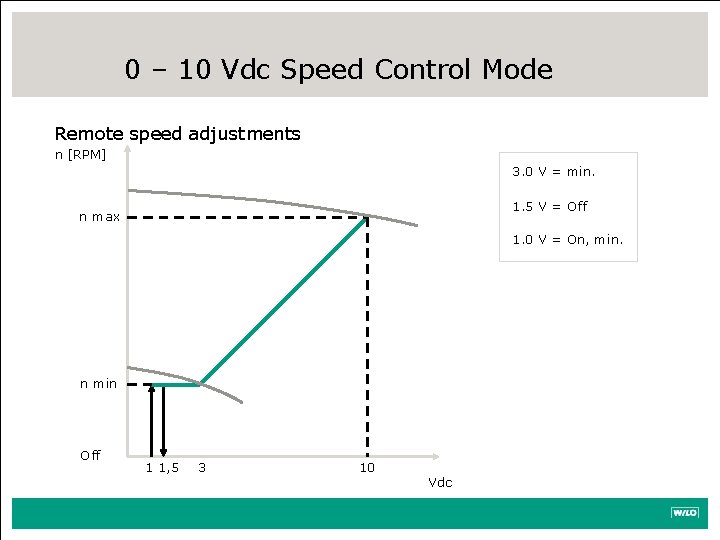 0 – 10 Vdc Speed Control Mode

Remote speed adjustments

n [RPM]

n max

n min

Off

1 1,5 3 10

Vdc

3.0 V = min.

1.5 V = Off

1.0 V = On, min.

WILO